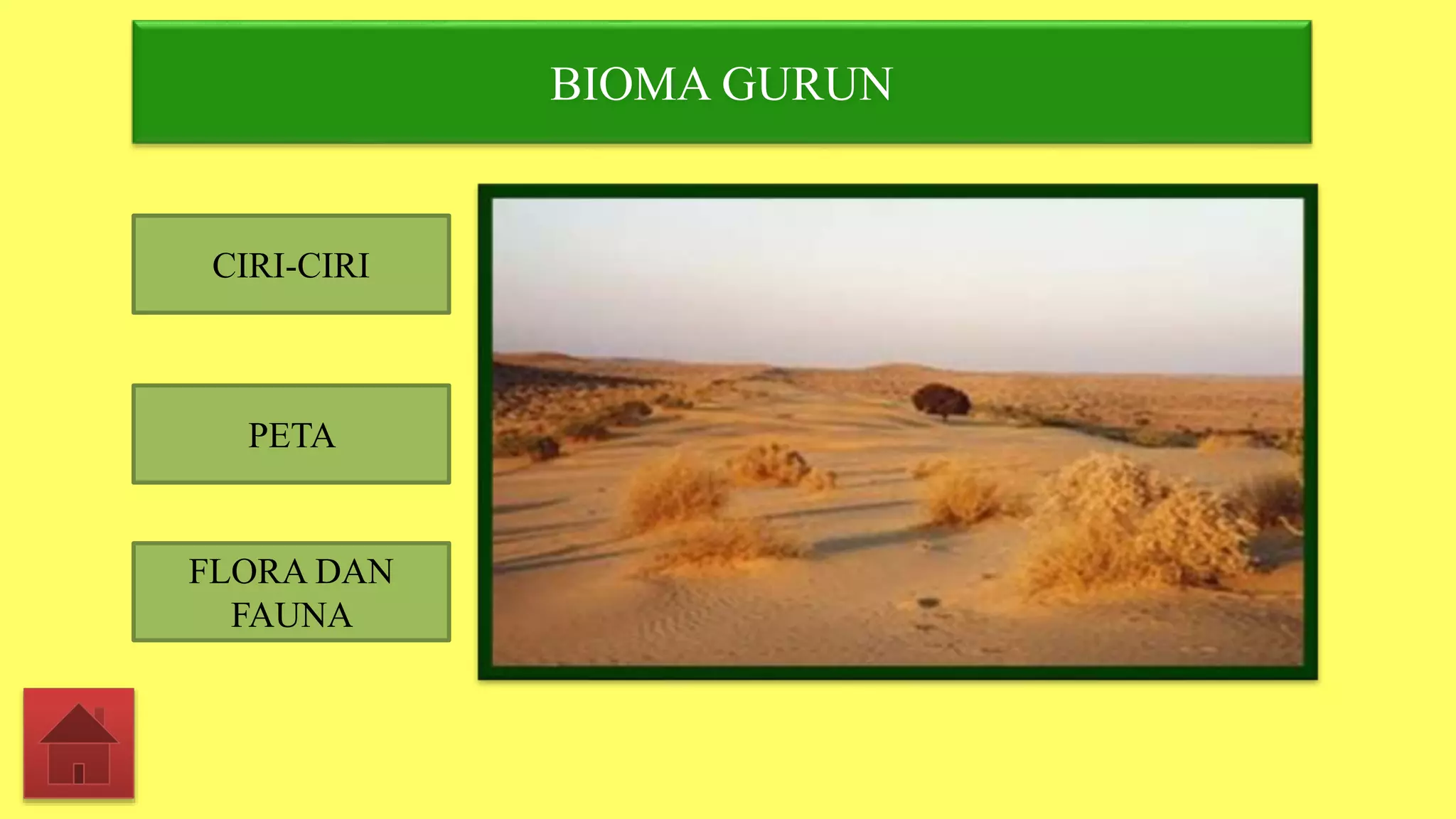 BIOMA GURUN

CIRI-CIRI

PETA

FLORA DAN FAUNA